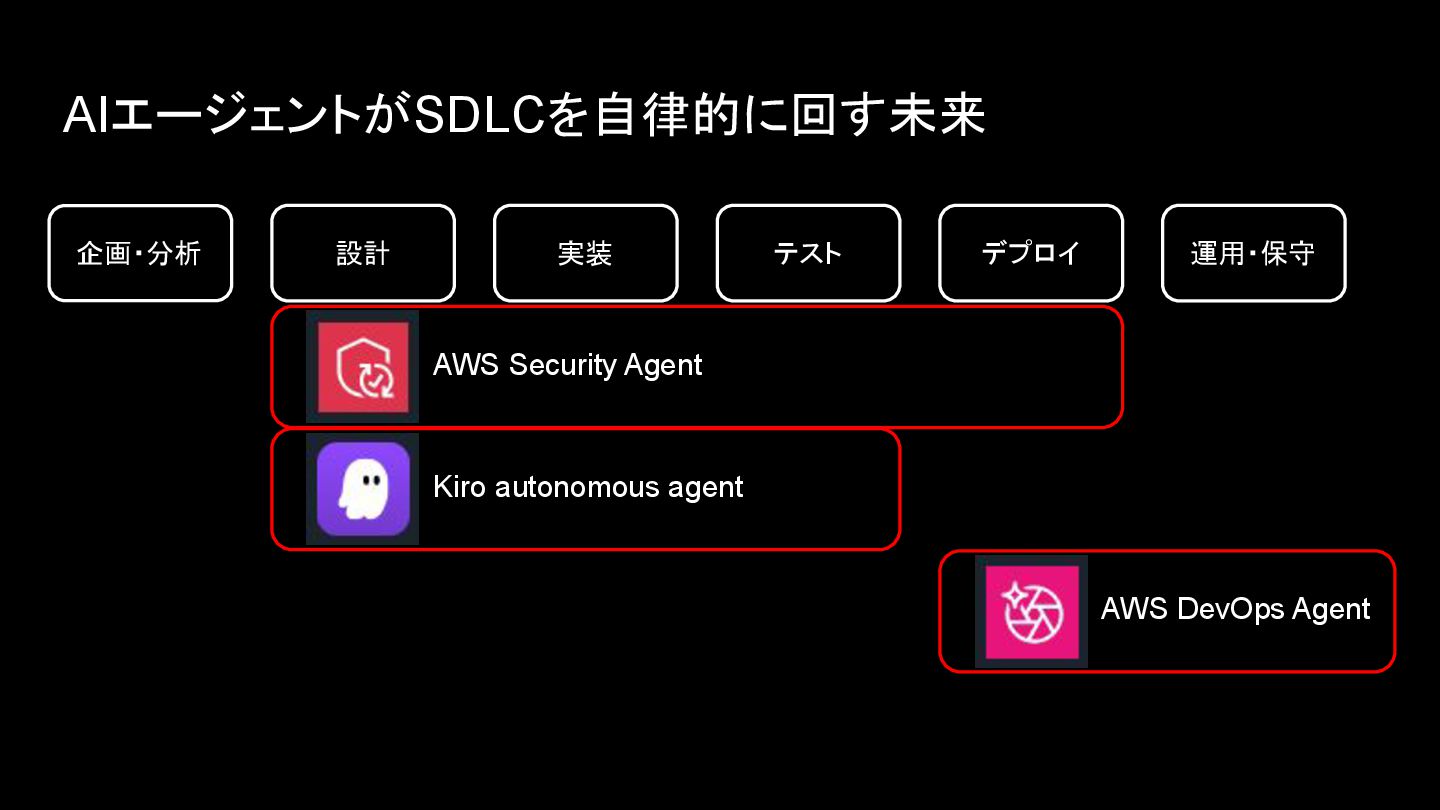 AIエージェントがSDLCを自律的に回す未来

企画・分析

設計

実装

テスト

デプロイ

運用・保守

AWS Security Agent

Kiro autonomous agent

AWS DevOps Agent